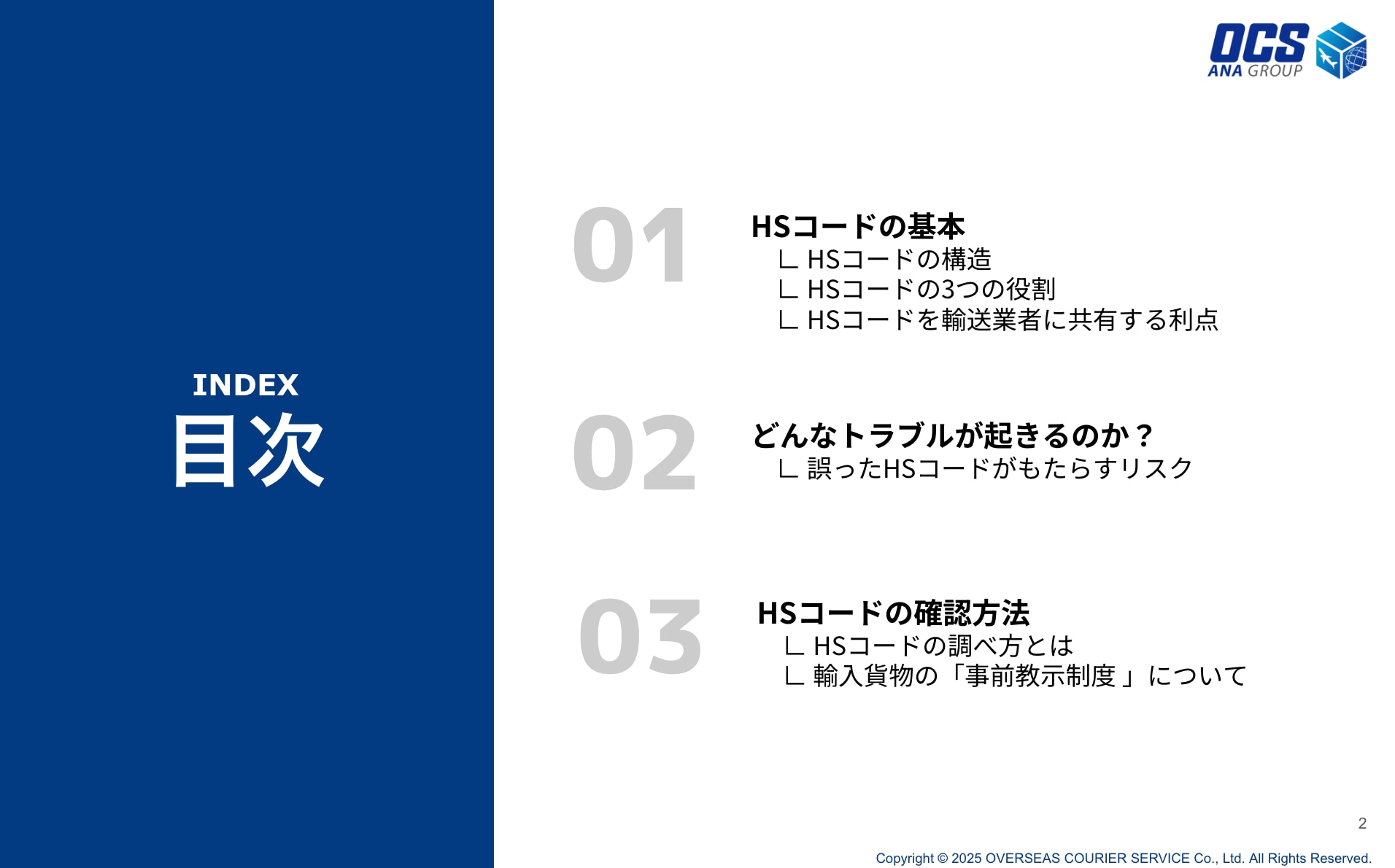 INDEX
目次

OCS
ANA GROUP

01
HSコードの基本
∟ HSコードの構造
∟ HSコードの3つの役割
∟ HSコードを輸送業者に共有する利点

02
どんなトラブルが起きるのか？
∟ 誤ったHSコードがもたらすリスク

03
HSコードの確認方法
∟ HSコードの調べ方とは
∟ 輸入貨物の「事前教示制度」について

2

Copyright © 2025 OVERSEAS COURIER SERVICE Co., Ltd. All Rights Reserved.